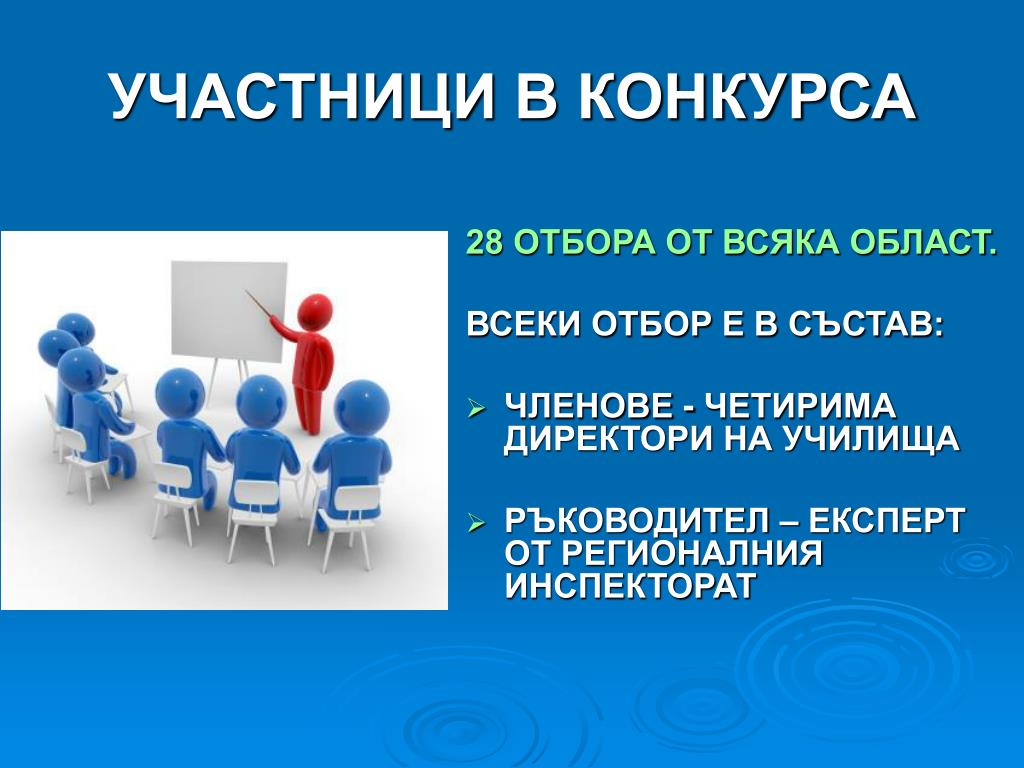 УЧАСТНИЦИ В КОНКУРСА

28 ОТБОРА ОТ ВСЯКА ОБЛАСТ.

ВСЕКИ ОТБОР Е В СЪСТАВ:

➢ ЧЛЕНОВЕ - ЧЕТИРИМА ДИРЕКТОРИ НА УЧИЛИЩА

➢ РЪКОВОДИТЕЛ – ЕКСПЕРТ ОТ РЕГИОНАЛНИЯ ИНСПЕКТОРАТ